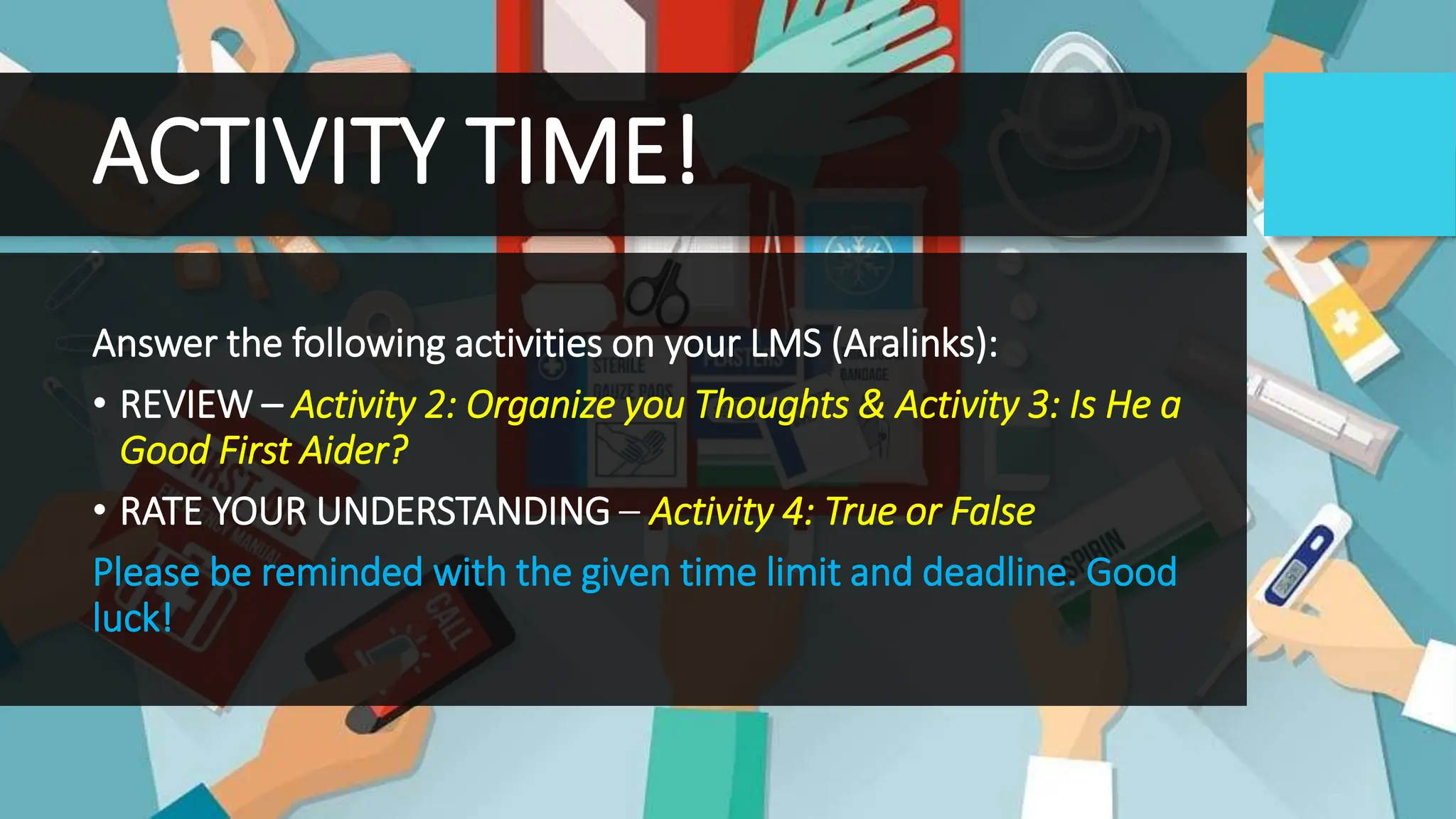 ACTIVITY TIME!

Answer the following activities on your LMS (Aralinks):

• REVIEW – Activity 2: Organize you Thoughts & Activity 3: Is He a Good First Aider?

• RATE YOUR UNDERSTANDING – Activity 4: True or False

Please be reminded with the given time limit and deadline. Good luck!